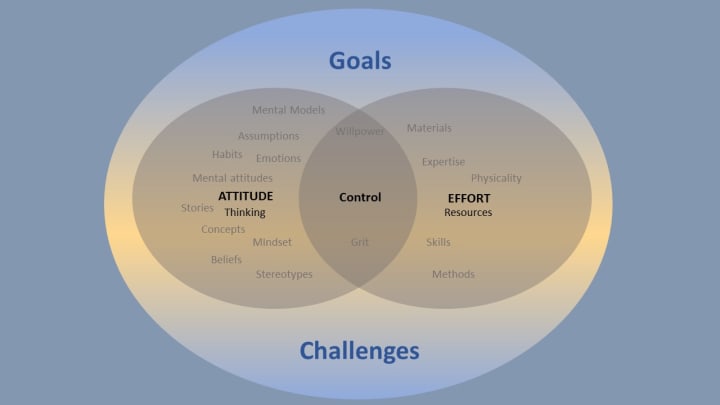 Goals

Mental Models
Assumptions
Habits
Emotions
Mental attitudes
ATTITUDE
Thinking
Stories
Concepts
Mindset
Beliefs
Stereotypes

Willpower
Control
Grit

Materials
Expertise
Physicality
EFFORT
Resources
Skills
Methods

Challenges